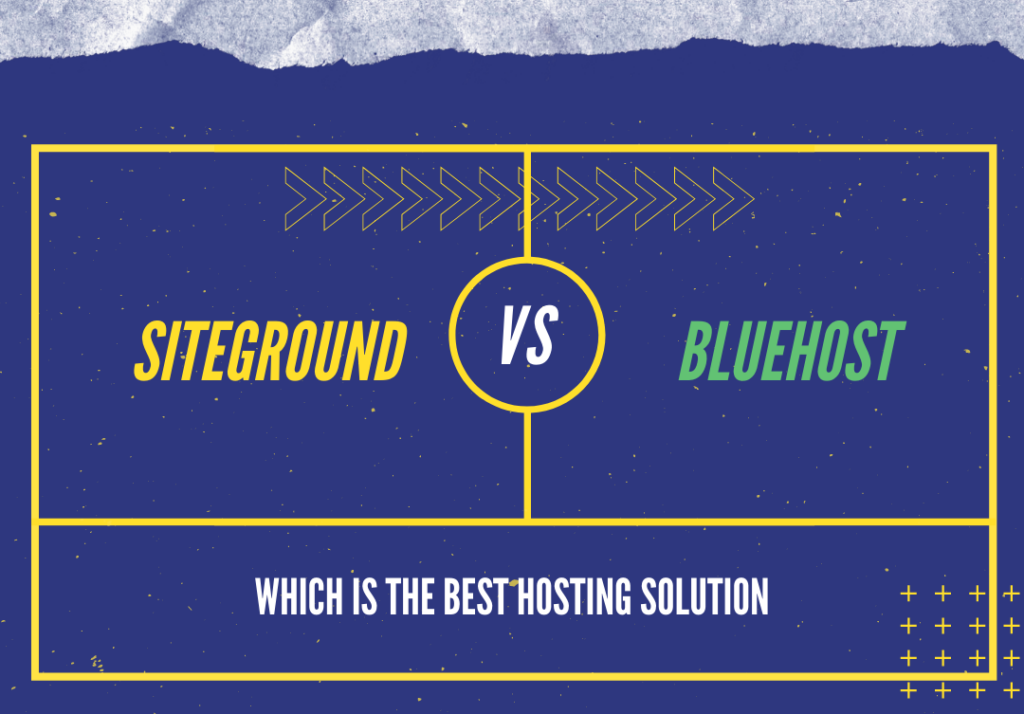 SITEGROUND VS BLUEHOST

WHICH IS THE BEST HOSTING SOLUTION